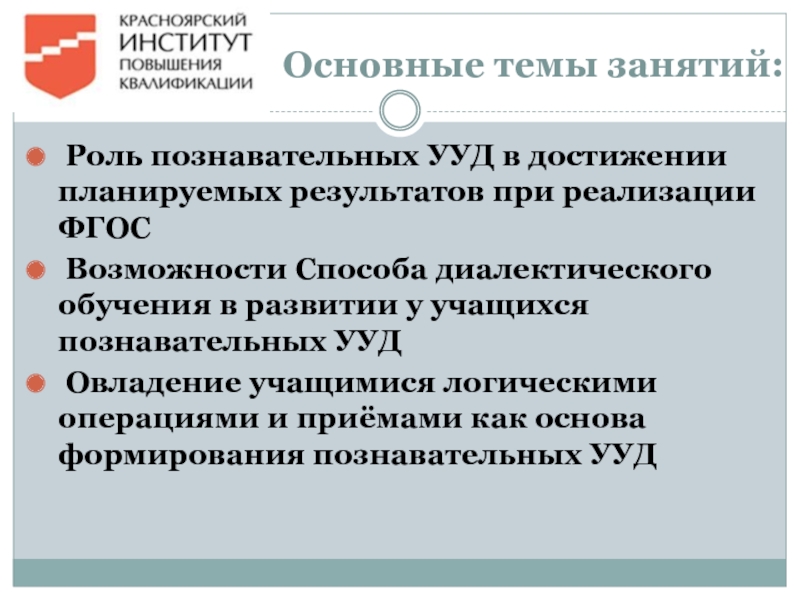 КРАСНОЯРСКИЙ
ИНСТИТУТ
ПОВЫШЕНИЯ
КВАЛИФИКАЦИИ

Основные темы занятий:

Роль познавательных УУД в достижении планируемых результатов при реализации ФГОС

Возможности Способа диалектического обучения в развитии у учащихся познавательных УУД

Овладение учащимися логическими операциями и приёмами как основа формирования познавательных УУД